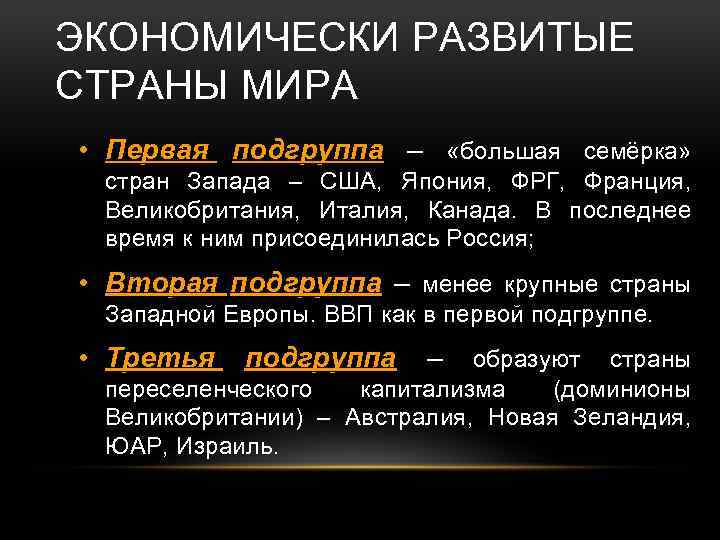 ЭКОНОМИЧЕСКИ РАЗВИТЫЕ СТРАНЫ МИРА

• Первая подгруппа – «большая семёрка» стран Запада – США, Япония, ФРГ, Франция, Великобритания, Италия, Канада. В последнее время к ним присоединилась Россия;

• Вторая подгруппа – менее крупные страны Западной Европы. ВВП как в первой подгруппе.

• Третья подгруппа – образуют страны переселенческого капитализма (доминионы Великобритании) – Австралия, Новая Зеландия, ЮАР, Израиль.